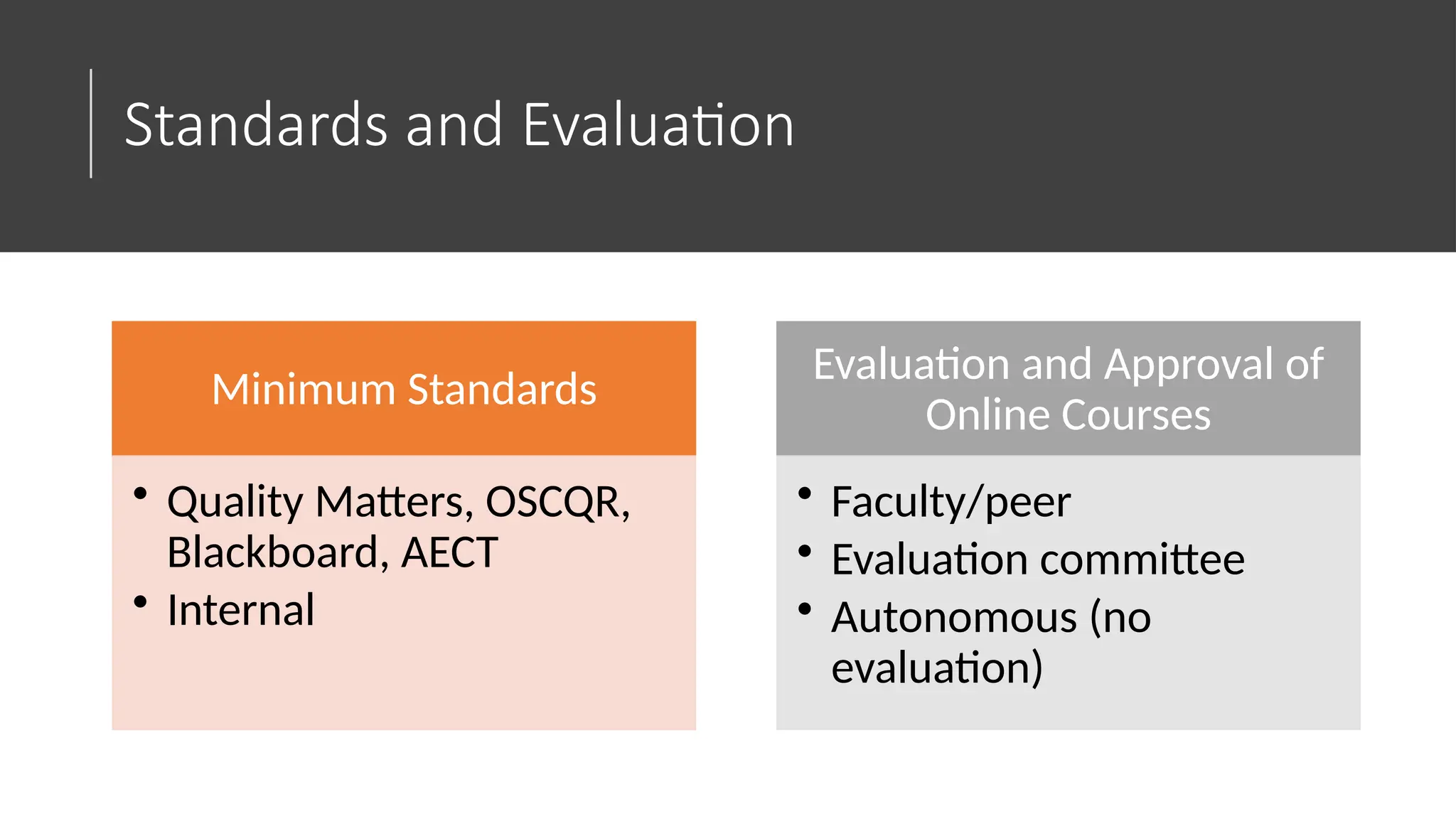 Standards and Evaluation

Minimum Standards

• Quality Matters, OSCQR, Blackboard, AECT
• Internal

Evaluation and Approval of Online Courses

• Faculty/peer
• Evaluation committee
• Autonomous (no evaluation)